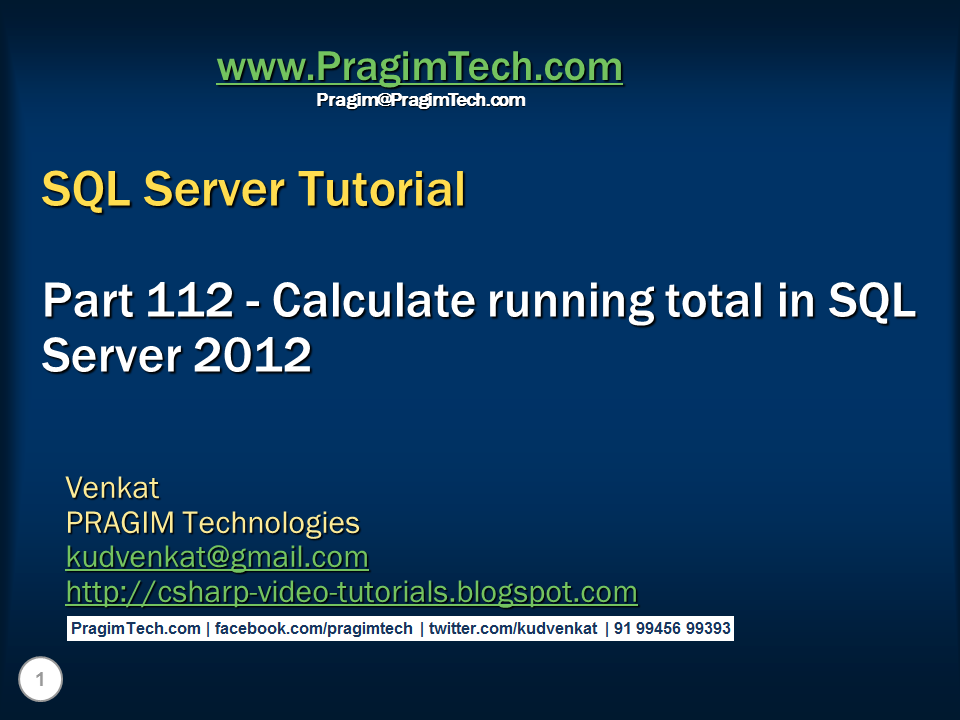 www.PragimTech.com
Pragim@PragimTech.com

SQL Server Tutorial

Part 112 - Calculate running total in SQL Server 2012

Venkat
PRAGIM Technologies
kudvenkat@gmail.com
http://csharp-video-tutorials.blogspot.com

PragimTech.com | facebook.com/pragimtech | twitter.com/kudvenkat | 91 99456 99393

1